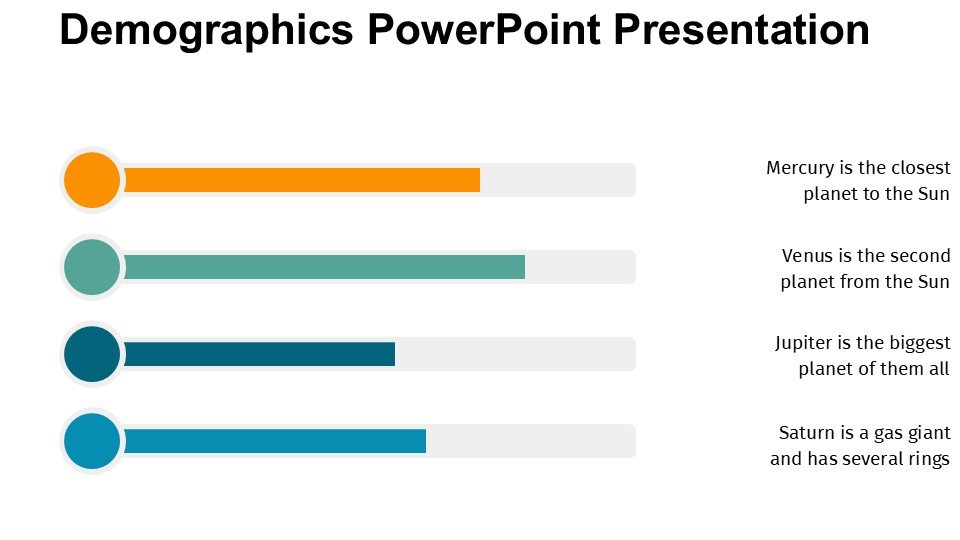 Demographics PowerPoint Presentation

Mercury is the closest planet to the Sun

Venus is the second planet from the Sun

Jupiter is the biggest planet of them all

Saturn is a gas giant and has several rings